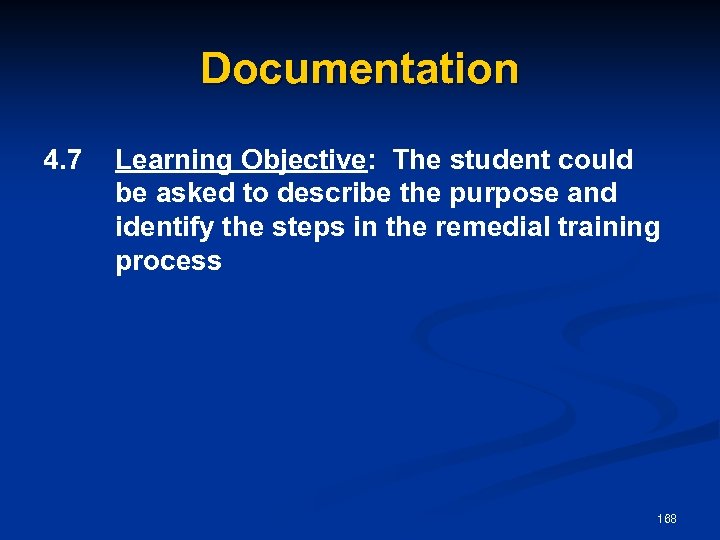 Documentation

4.7 Learning Objective: The student could be asked to describe the purpose and identify the steps in the remedial training process

168